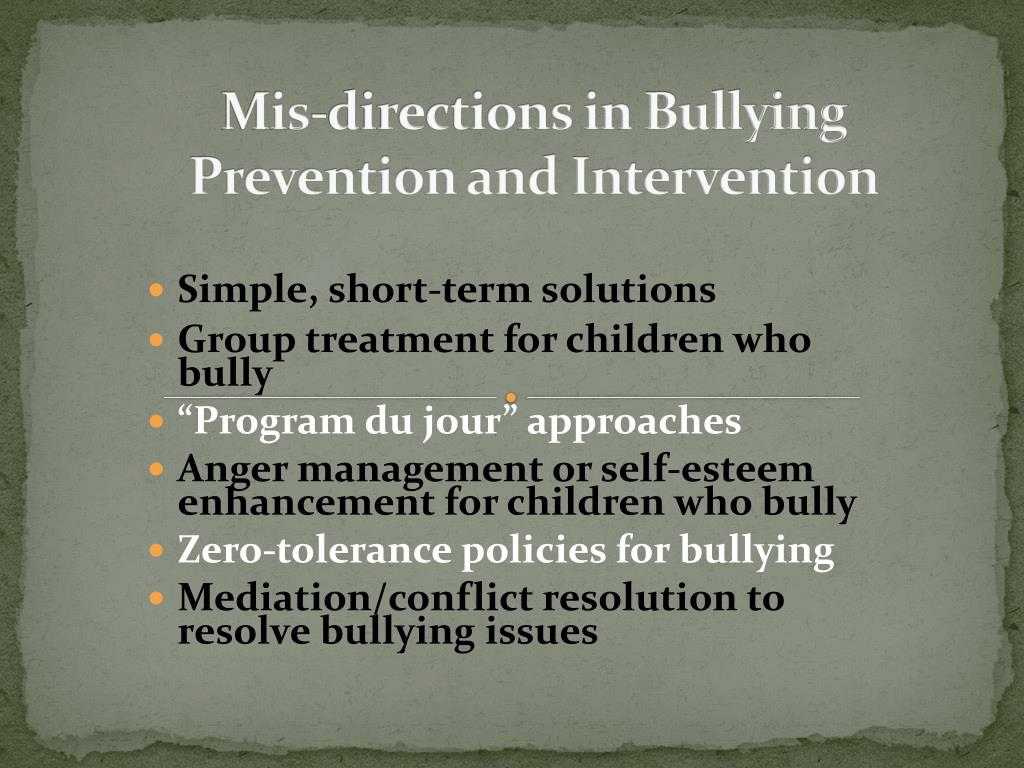 Mis-directions in Bullying Prevention and Intervention

- Simple, short-term solutions
- Group treatment for children who bully
- “Program du jour” approaches
- Anger management or self-esteem enhancement for children who bully
- Zero-tolerance policies for bullying
- Mediation/conflict resolution to resolve bullying issues